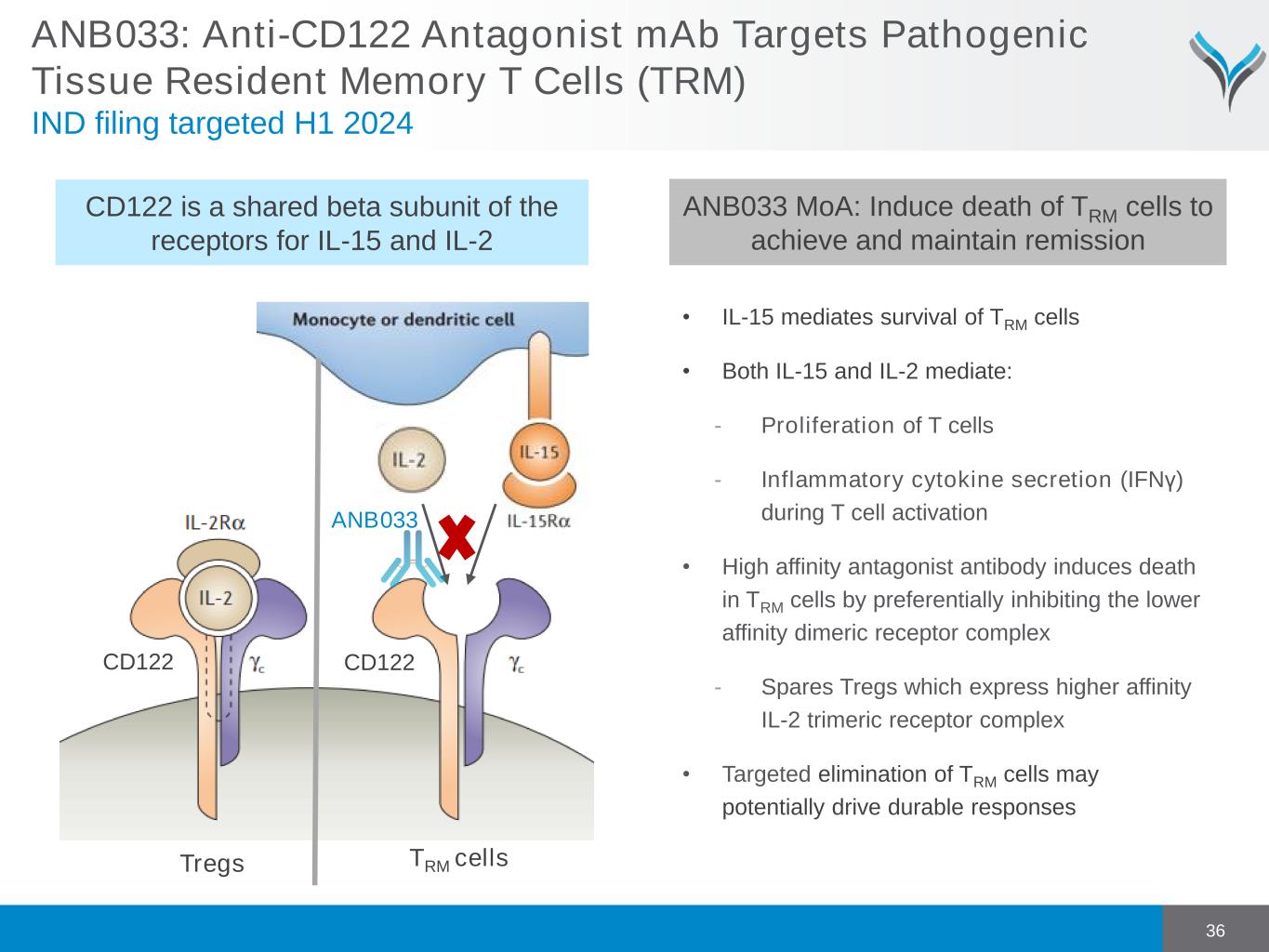 ANB033: Anti-CD122 Antagonist mAb Targets Pathogenic Tissue Resident Memory T Cells (TRM)
IND filing targeted H1 2024

CD122 is a shared beta subunit of the receptors for IL-15 and IL-2

Monocyte or dendritic cell

IL-2

IL-15

IL-2Rα

ANB033

IL-15Rα

IL-2

CD122

$\gamma_c$

CD122

$\gamma_c$

Tregs

$T_{RM}$ cells

ANB033 MoA: Induce death of $T_{RM}$ cells to achieve and maintain remission

• IL-15 mediates survival of $T_{RM}$ cells

• Both IL-15 and IL-2 mediate:

- Proliferation of T cells

- Inflammatory cytokine secretion (IFNγ) during T cell activation

• High affinity antagonist antibody induces death in $T_{RM}$ cells by preferentially inhibiting the lower affinity dimeric receptor complex

- Spares Tregs which express higher affinity IL-2 trimeric receptor complex

• Targeted elimination of $T_{RM}$ cells may potentially drive durable responses

36